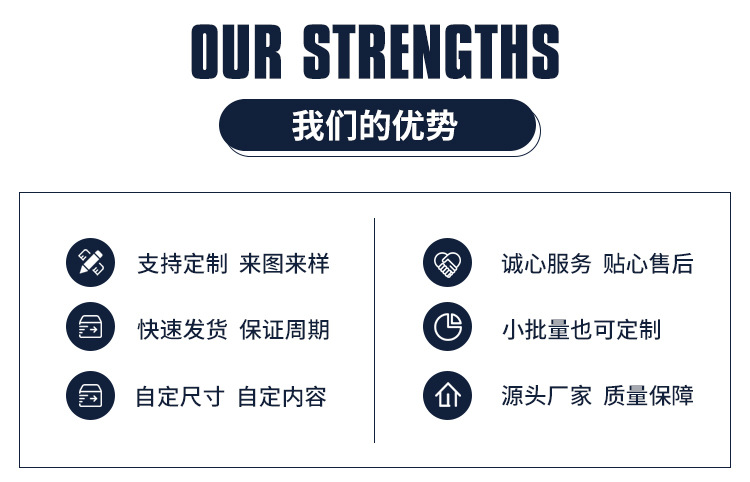 OUR STRENGTHS

我们的优势

支持定制 来图来样

快速发货 保证周期

自定尺寸 自定内容

诚心服务 贴心售后

小批量也可定制

源头厂家 质量保障